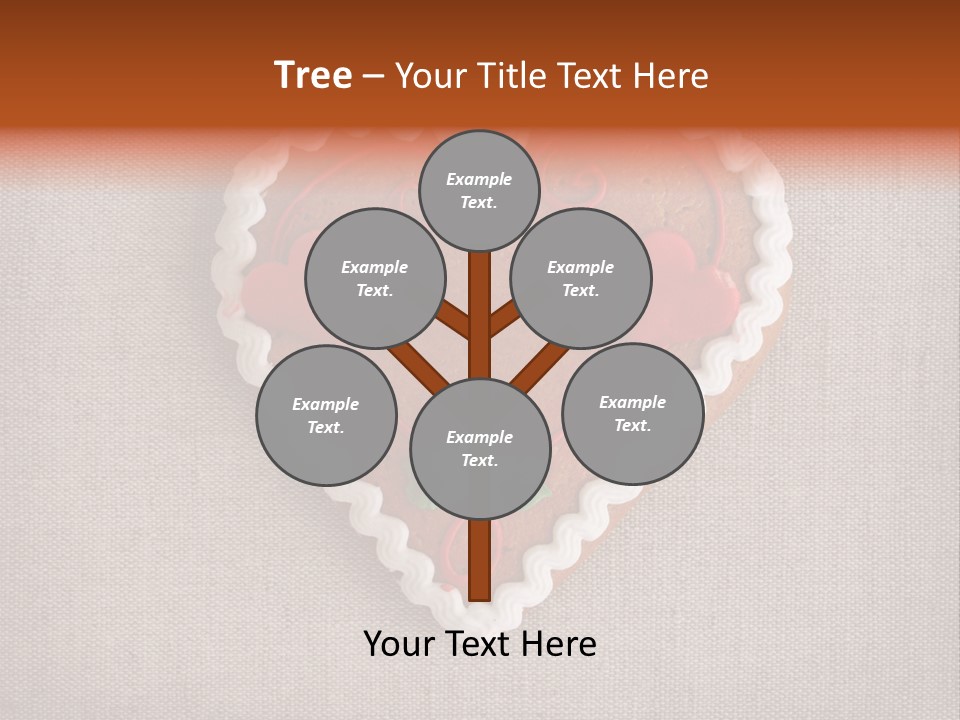 Tree – Your Title Text Here

Example Text.

Example Text.

Example Text.

Example Text.

Example Text.

Example Text.

Your Text Here